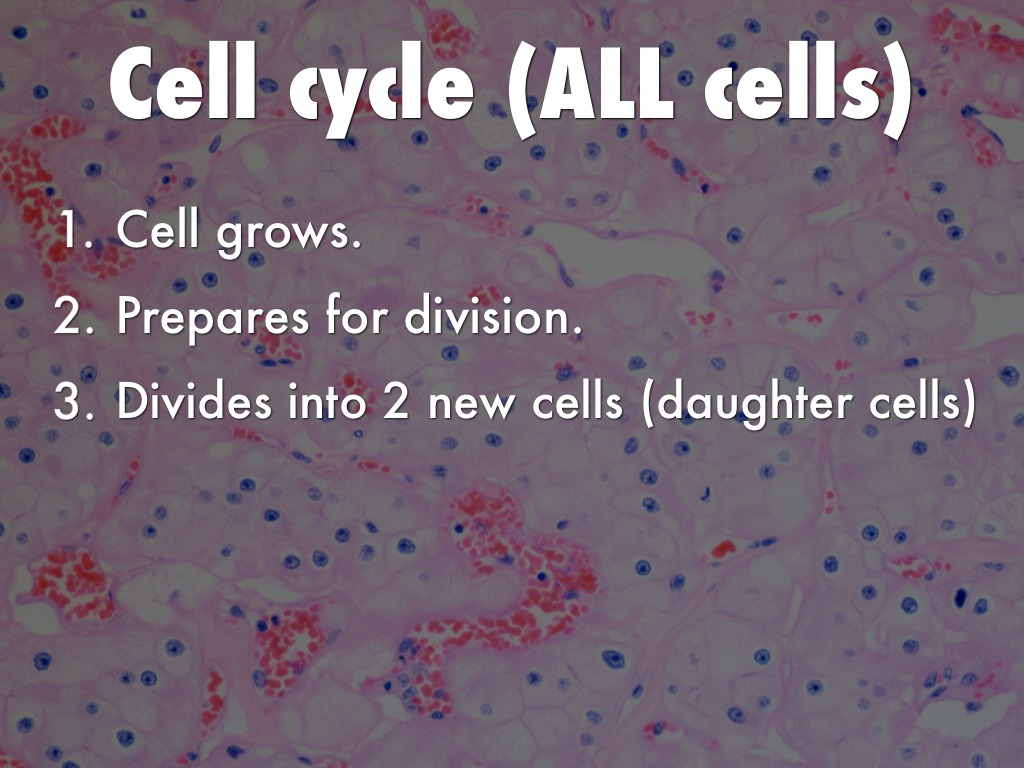 Cell cycle (ALL cells)

1. Cell grows.
2. Prepares for division.
3. Divides into 2 new cells (daughter cells)